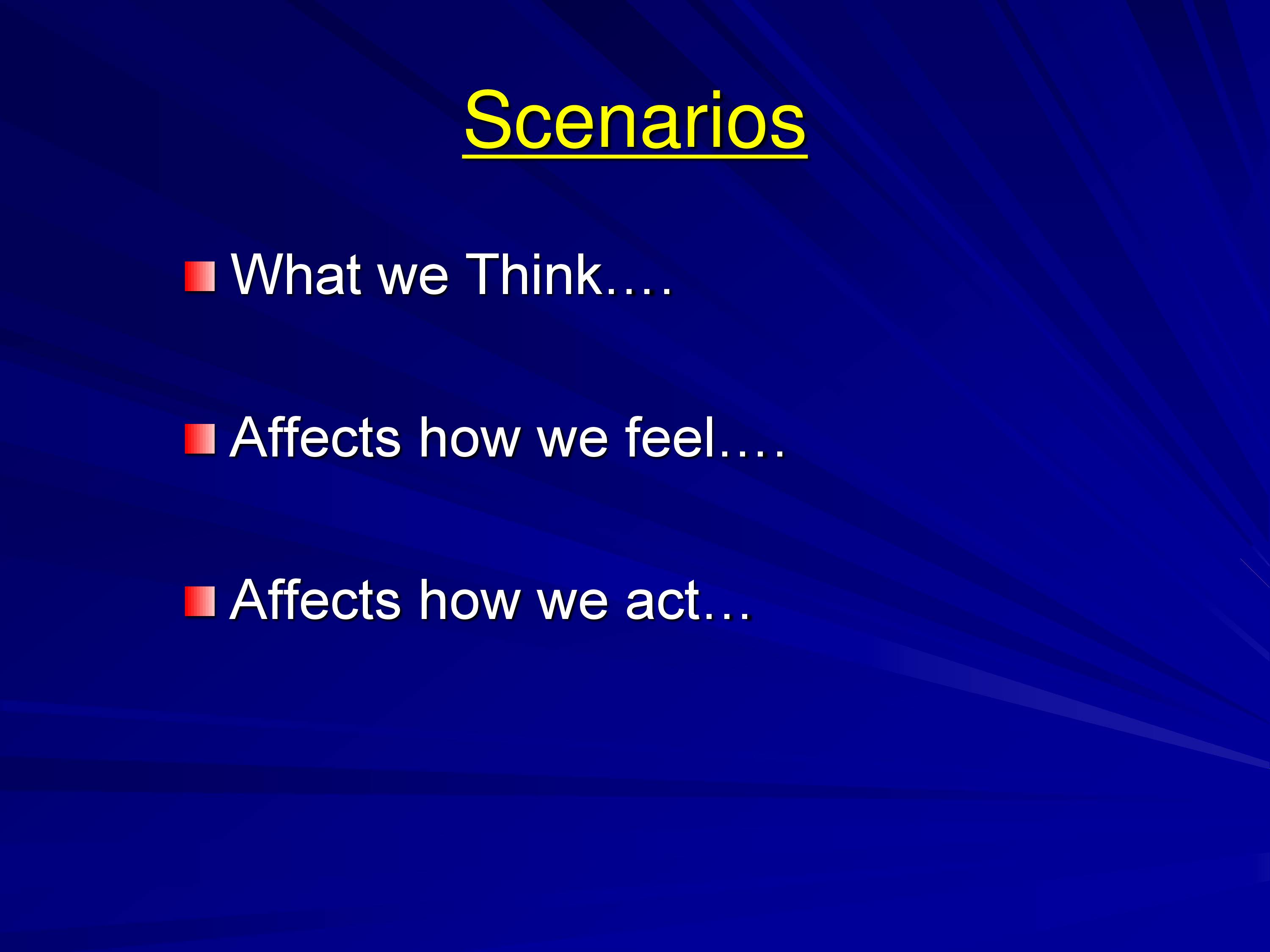 Scenarios

What we Think….

Affects how we feel….

Affects how we act…